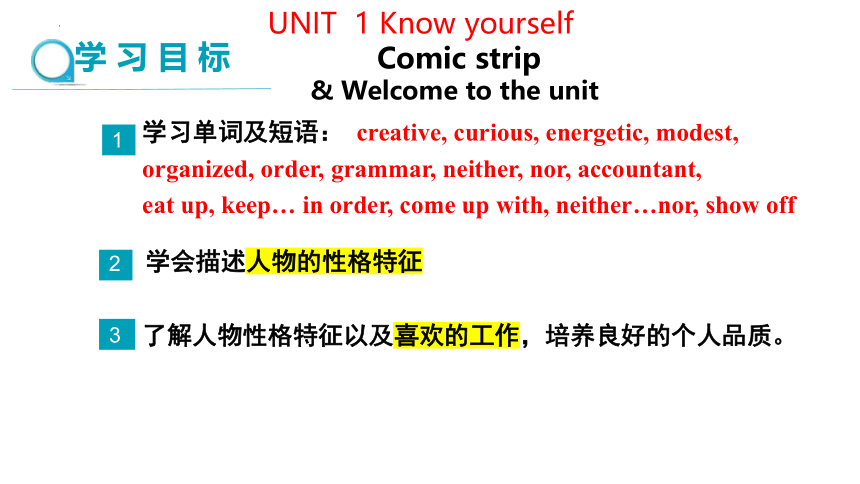 UNIT 1 Know yourself

学习目标

Comic strip
& Welcome to the unit

1 学习单词及短语： creative, curious, energetic, modest, organized, order, grammar, neither, nor, accountant, eat up, keep… in order, come up with, neither…nor, show off

2 学会描述人物的性格特征

3 了解人物性格特征以及喜欢的工作，培养良好的个人品质。